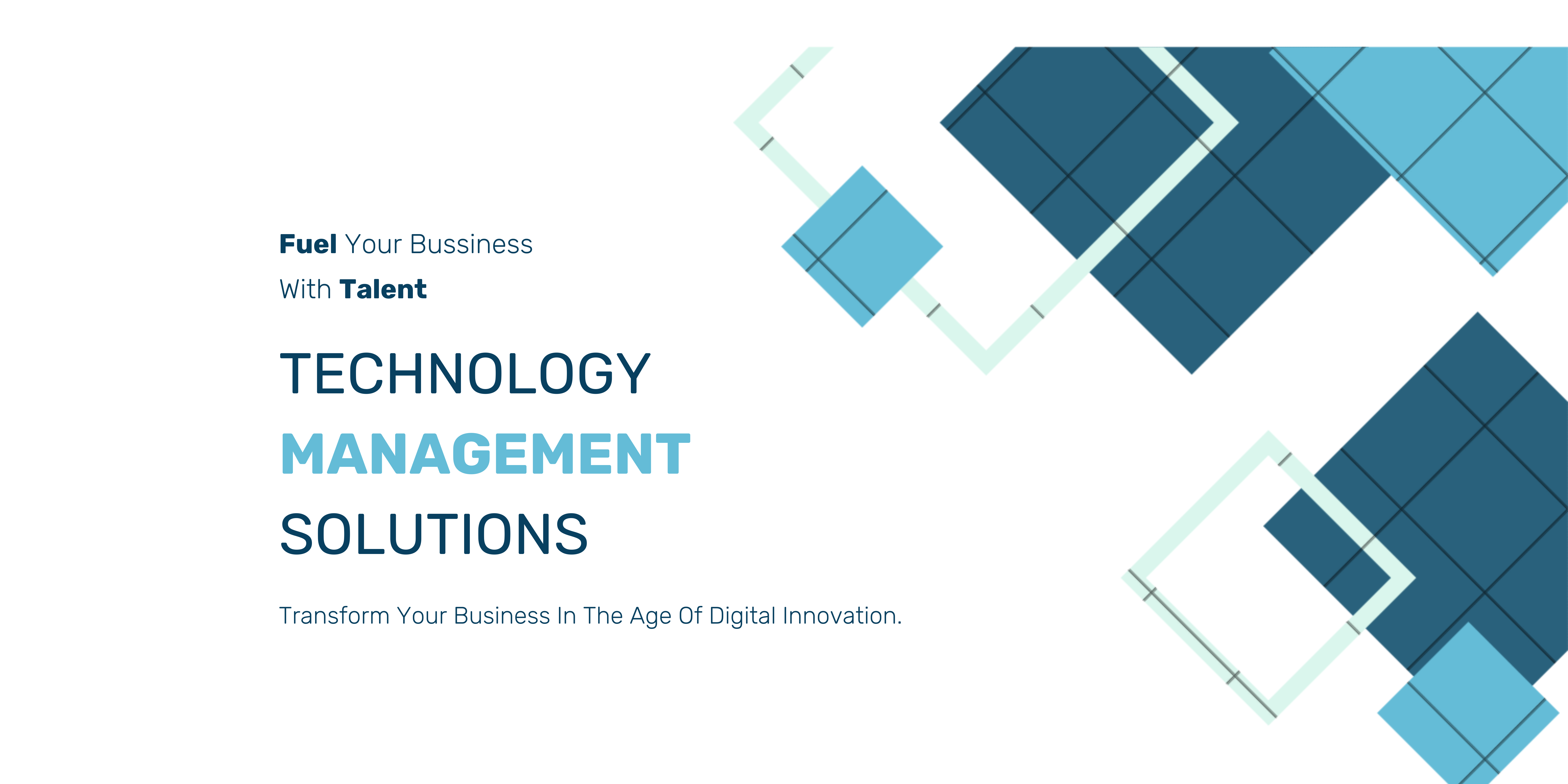 Fuel Your Bussiness
With Talent

TECHNOLOGY
MANAGEMENT
SOLUTIONS

Transform Your Business In The Age Of Digital Innovation.